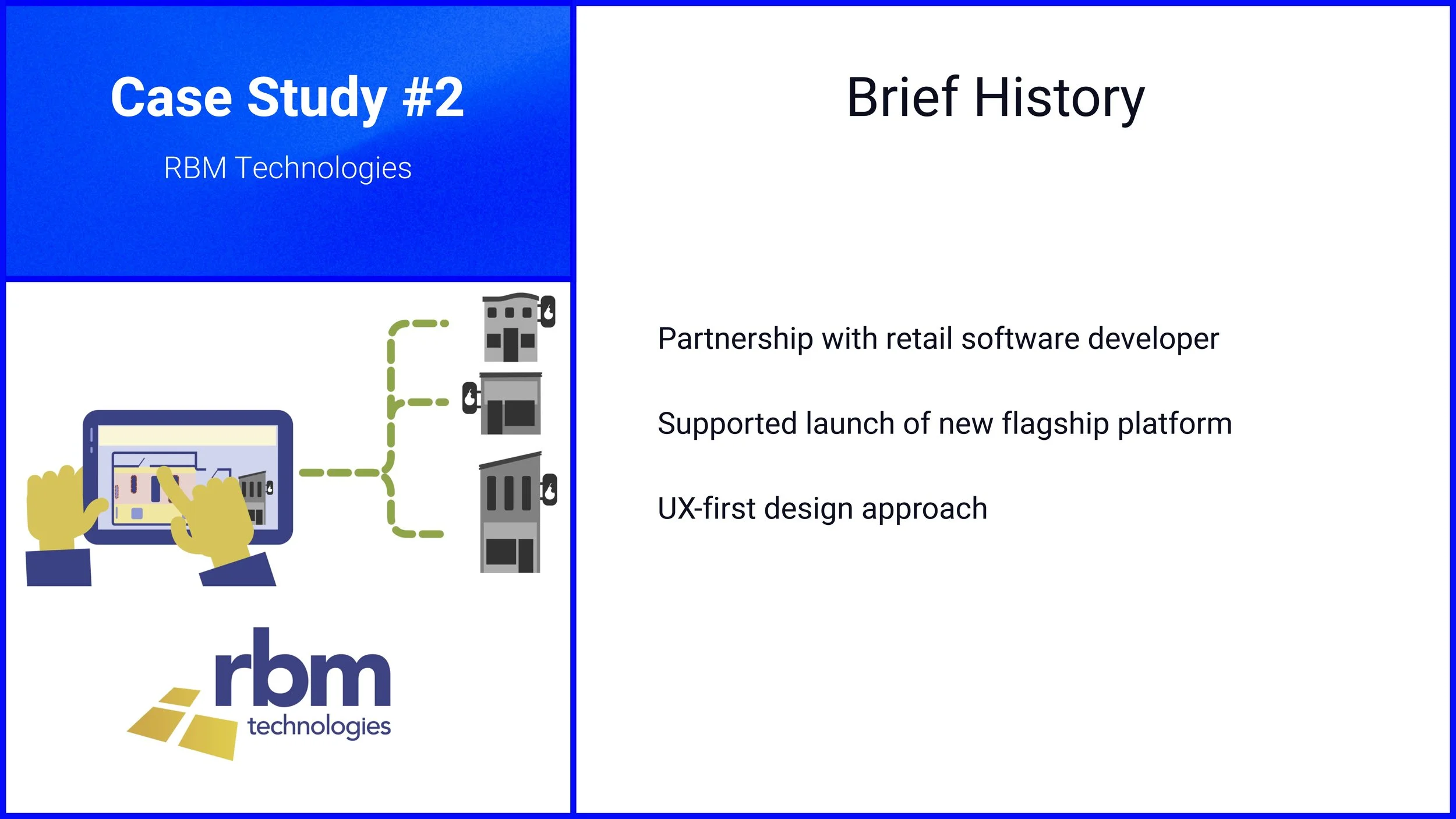 Case Study #2

RBM Technologies

rbm
technologies

Brief History

Partnership with retail software developer

Supported launch of new flagship platform

UX-first design approach